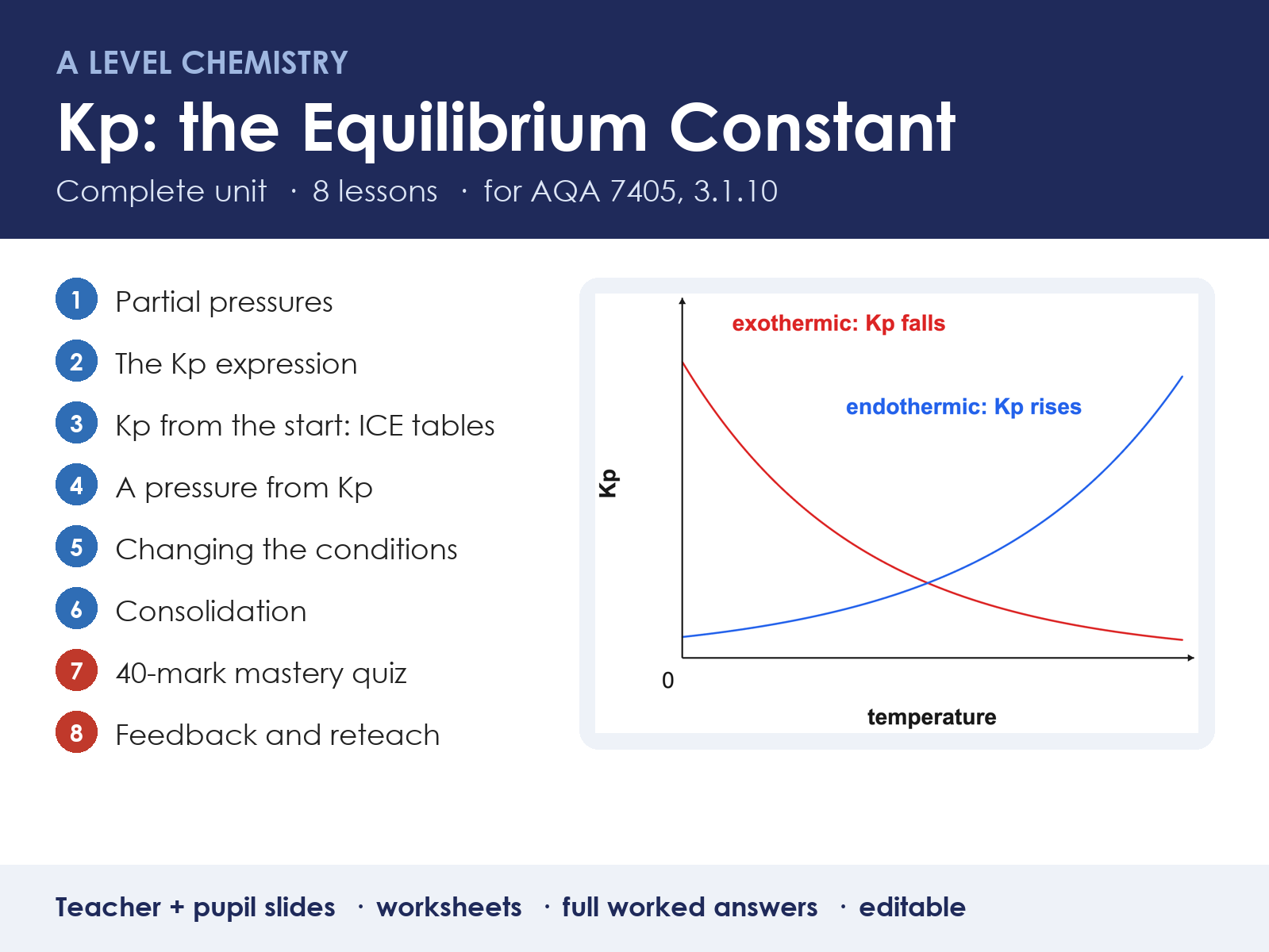 A LEVEL CHEMISTRY

Kp: the Equilibrium Constant

Complete unit · 8 lessons · for AQA 7405, 3.1.10

1 Partial pressures
2 The Kp expression
3 Kp from the start: ICE tables
4 A pressure from Kp
5 Changing the conditions
6 Consolidation
7 40-mark mastery quiz
8 Feedback and reteach

exothermic: Kp falls

endothermic: Kp rises

Kp

0

temperature

Teacher + pupil slides · worksheets · full worked answers · editable